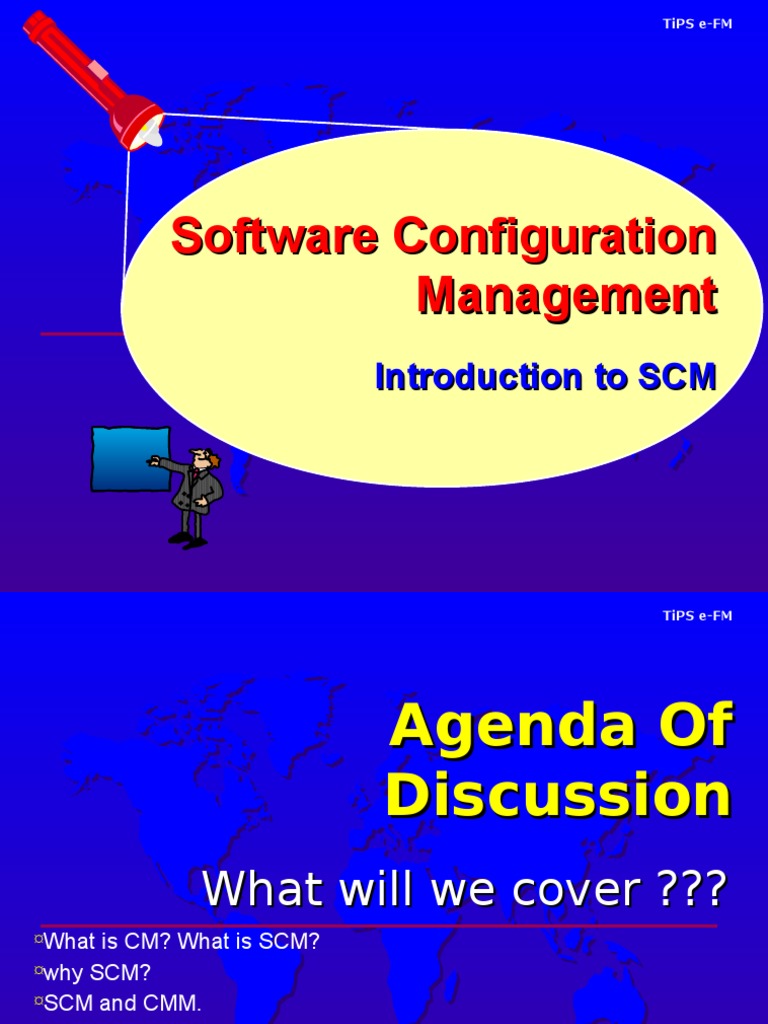 TiPS e-FM

Software Configuration Management

Introduction to SCM

TiPS e-FM

Agenda Of Discussion

What will we cover ???

¤What is CM? What is SCM?
¤why SCM?
¤SCM and CMM.